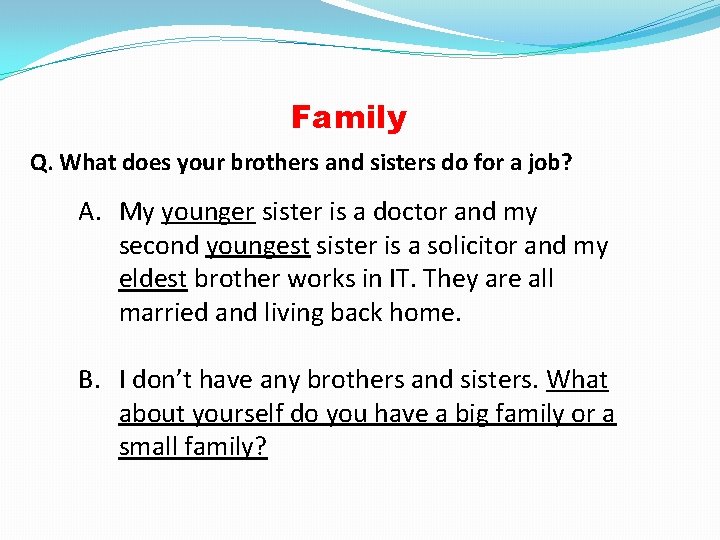 Family

Q. What does your brothers and sisters do for a job?

A. My younger sister is a doctor and my second youngest sister is a solicitor and my eldest brother works in IT. They are all married and living back home.

B. I don't have any brothers and sisters. What about yourself do you have a big family or a small family?